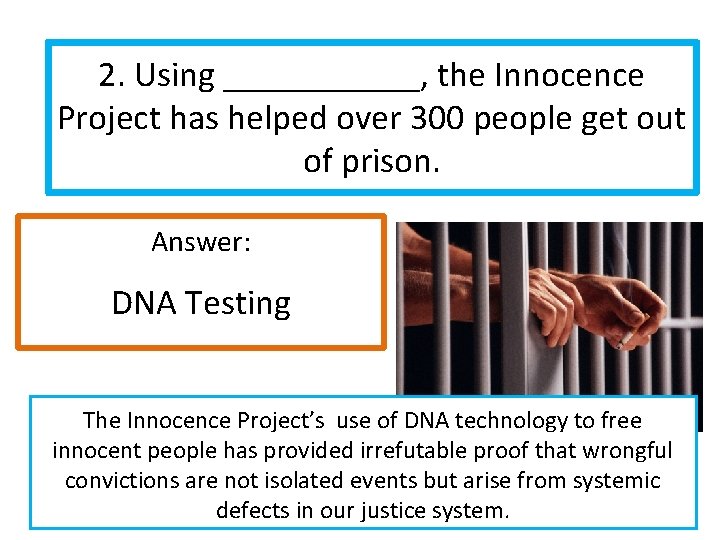 2. Using ___________, the Innocence Project has helped over 300 people get out of prison.

Answer:

DNA Testing

The Innocence Project's use of DNA technology to free innocent people has provided irrefutable proof that wrongful convictions are not isolated events but arise from systemic defects in our justice system.